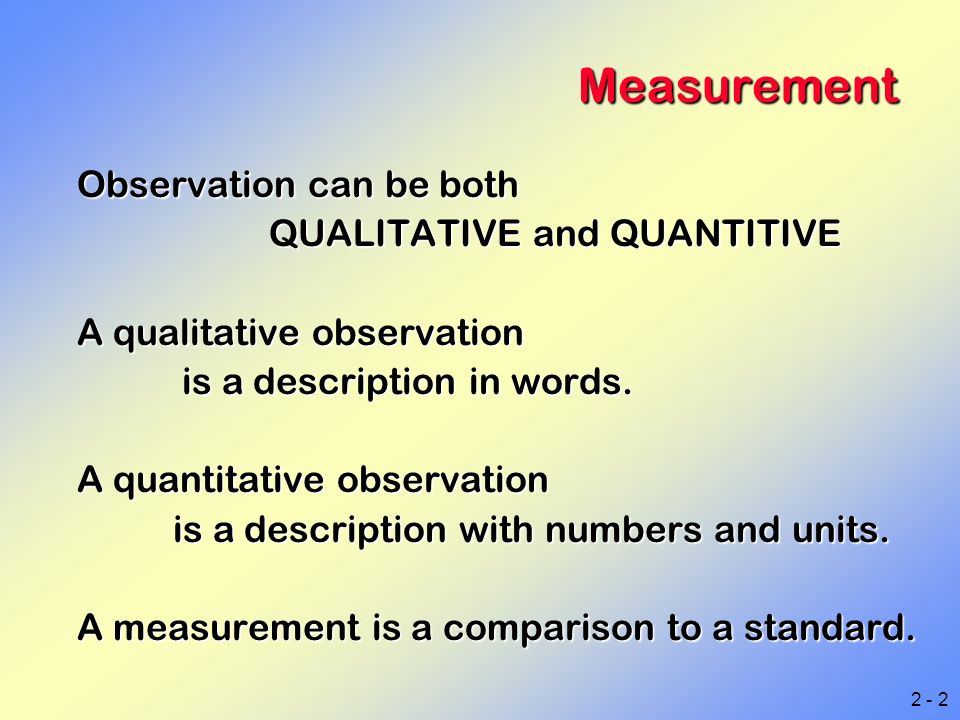 Measurement

Observation can be both
QUALITATIVE and QUANTITIVE

A qualitative observation
is a description in words.

A quantitative observation
is a description with numbers and units.

A measurement is a comparison to a standard.

2 - 2